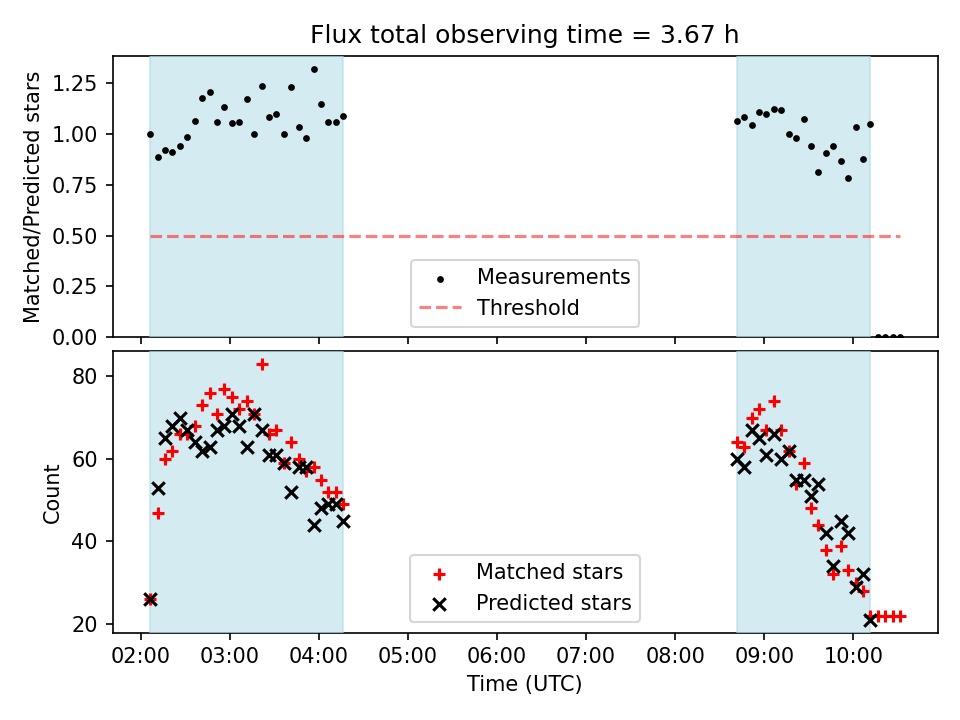 Flux total observing time = 3.67 h

Matched/Predicted stars

1.25
1.00
0.75
0.50
0.25
0.00

Measurements
Threshold

Count

80
60
40
20

Matched stars
Predicted stars

02:00 03:00 04:00 05:00 06:00 07:00 08:00 09:00 10:00

Time (UTC)